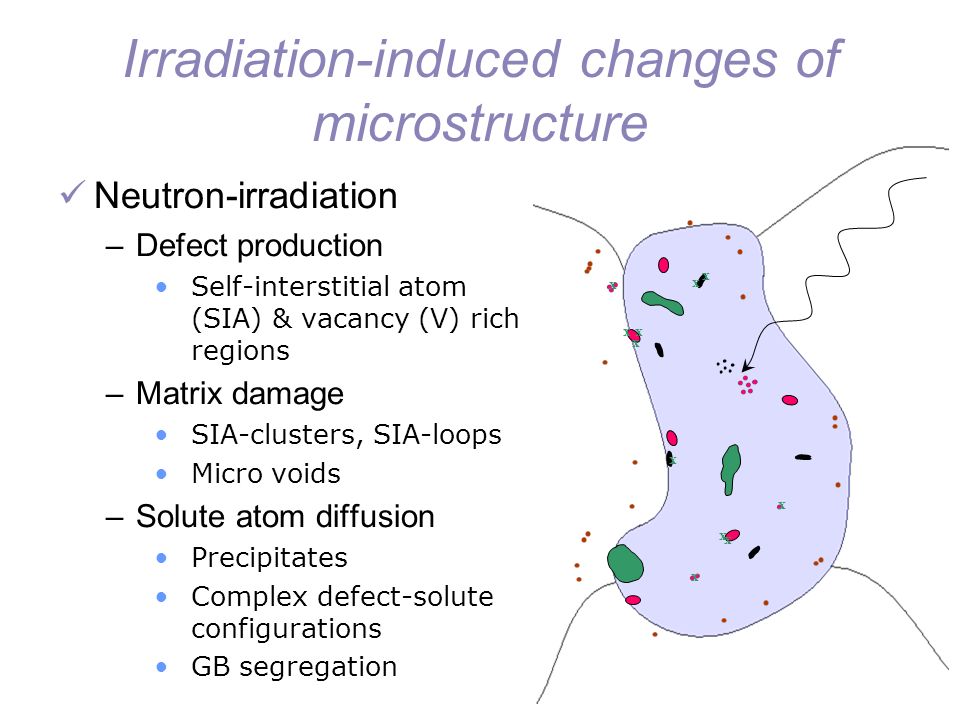 Irradiation-induced changes of microstructure

✓ Neutron-irradiation

– Defect production

• Self-interstitial atom (SIA) & vacancy (V) rich regions

– Matrix damage

• SIA-clusters, SIA-loops

• Micro voids

– Solute atom diffusion

• Precipitates

• Complex defect-solute configurations

• GB segregation